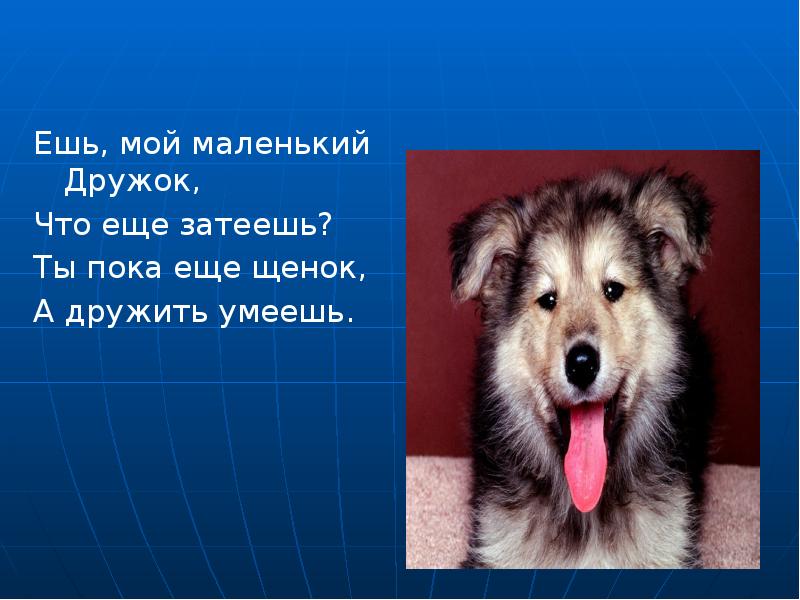 Ешь, мой маленький Дружок,

Что еще затеешь?

Ты пока еще щенок,

А дружить умеешь.